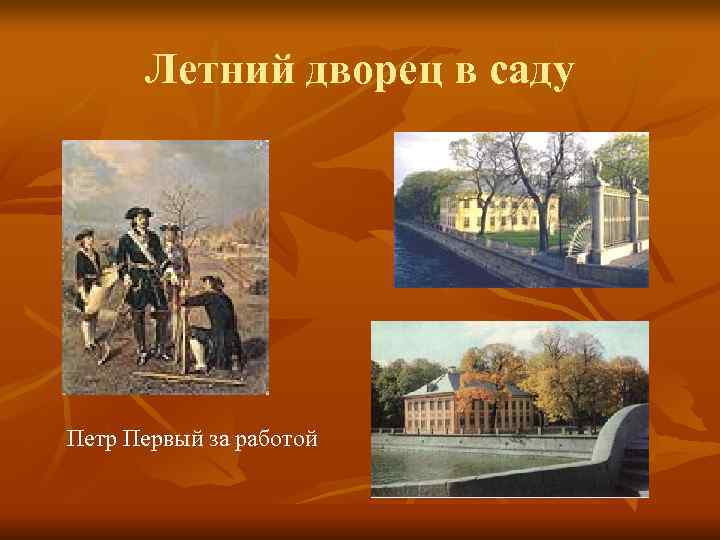 Летний дворец в саду

Петр Первый за работой